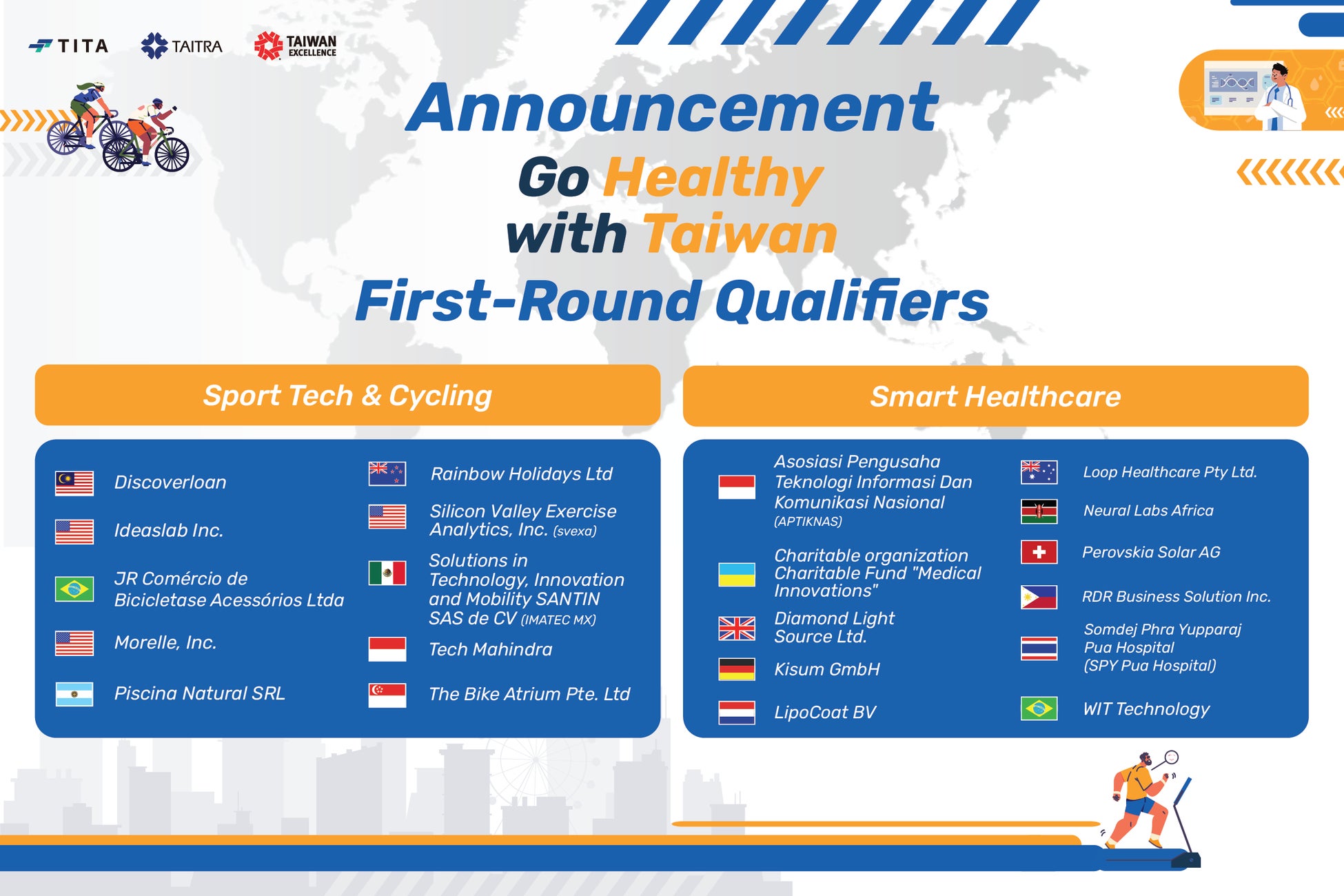 TITA TAITRA TAIWAN EXCELLENCE

Announcement
Go Healthy with Taiwan
First-Round Qualifiers

Sport Tech & Cycling

Discoverloan
Ideaslab Inc.
JR Comércio de Bicicletase Acessórios Ltda
Morelle, Inc.
Piscina Natural SRL

Rainbow Holidays Ltd
Silicon Valley Exercise Analytics, Inc. (svexa)
Solutions in Technology, Innovation and Mobility SANTIN SAS de CV (IMATEC MX)
Tech Mahindra
The Bike Atrium Pte. Ltd

Smart Healthcare

Asosiasi Pengusaha Teknologi Informasi Dan Komunikasi Nasional (APTIKNAS)
Charitable organization Charitable Fund "Medical Innovations"
Diamond Light Source Ltd.
Kisum GmbH
LipoCoat BV

Loop Healthcare Pty Ltd.
Neural Labs Africa
Perovskia Solar AG
RDR Business Solution Inc.
Somdej Phra Yupparaj Pua Hospital (SPY Pua Hospital)
WIT Technology